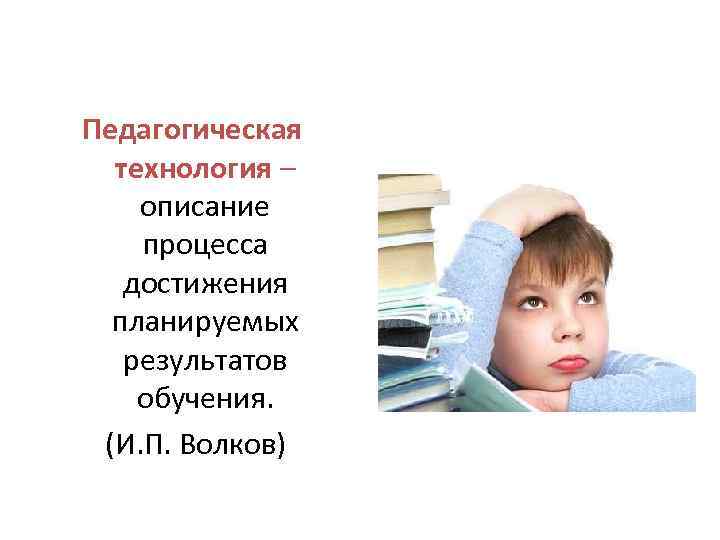 Педагогическая технология – описание процесса достижения планируемых результатов обучения.

(И.П. Волков)